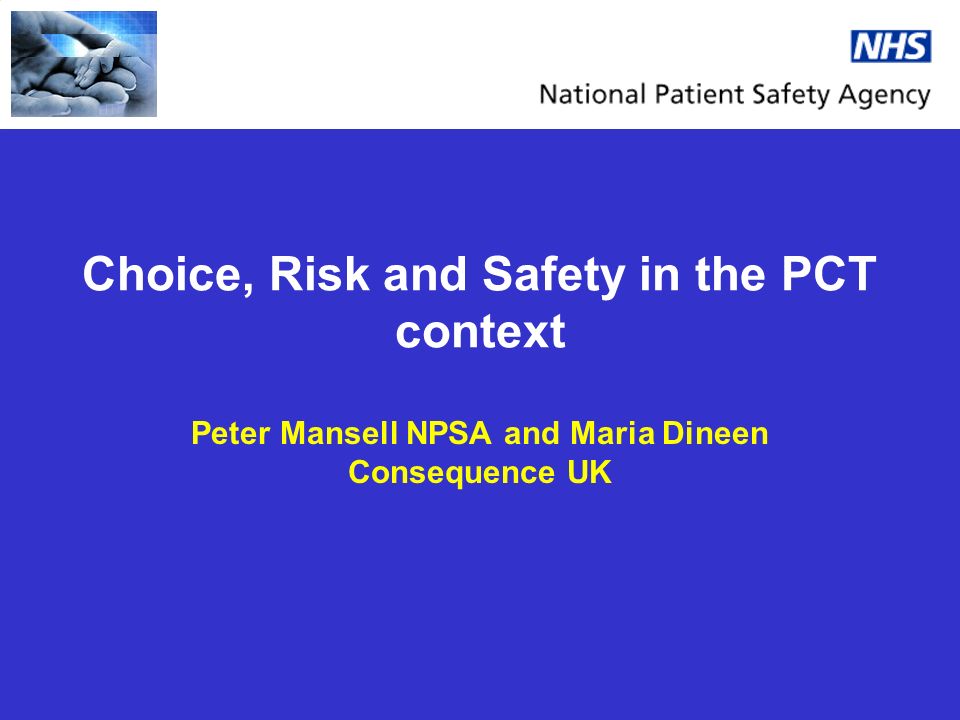 NHS
National Patient Safety Agency

Choice, Risk and Safety in the PCT context

Peter Mansell NPSA and Maria Dineen Consequence UK